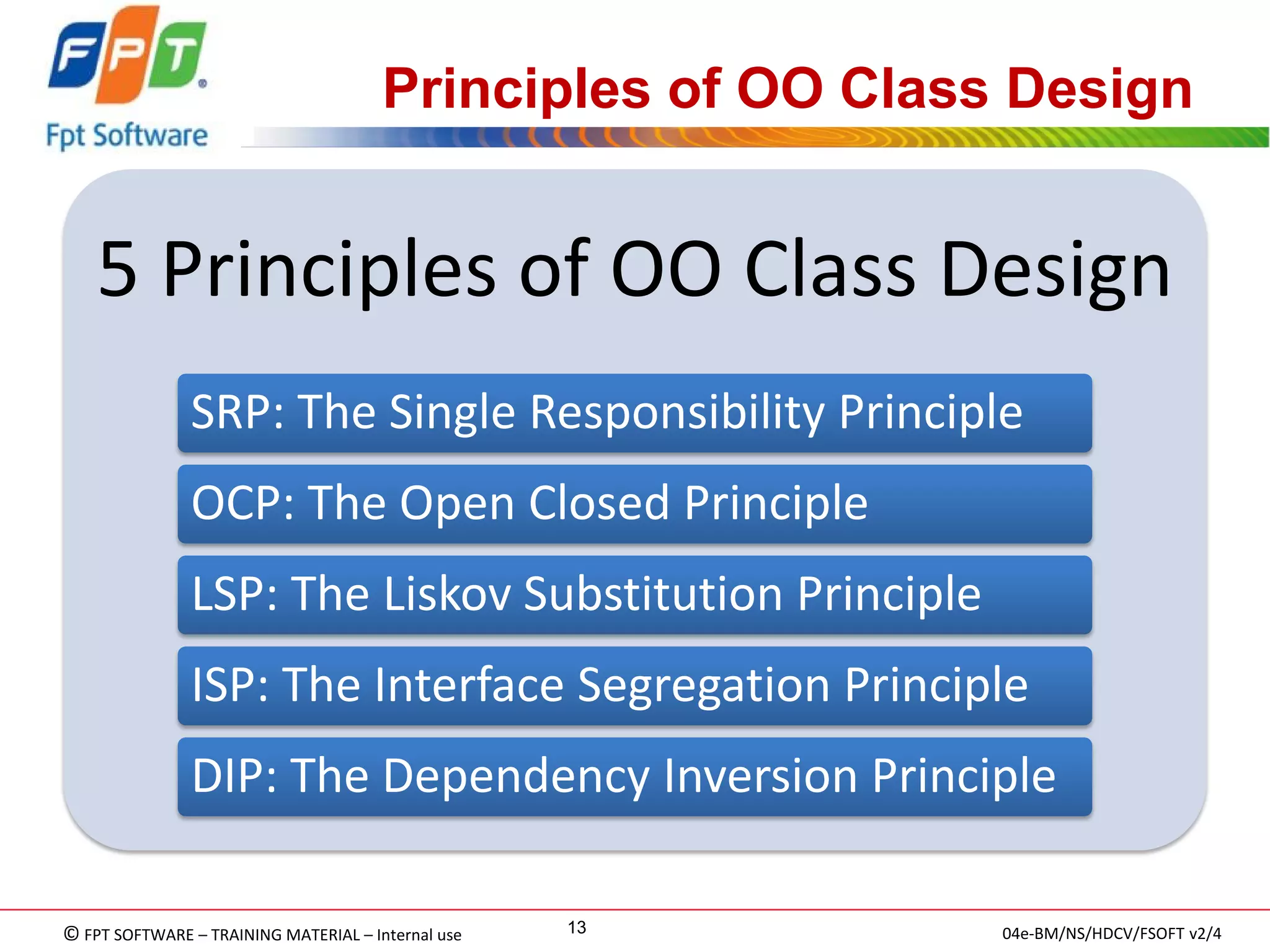 FPT
Fpt Software

Principles of OO Class Design

5 Principles of OO Class Design

SRP: The Single Responsibility Principle

OCP: The Open Closed Principle

LSP: The Liskov Substitution Principle

ISP: The Interface Segregation Principle

DIP: The Dependency Inversion Principle

© FPT SOFTWARE – TRAINING MATERIAL – Internal use

13

04e-BM/NS/HDCV/FSOFT v2/4